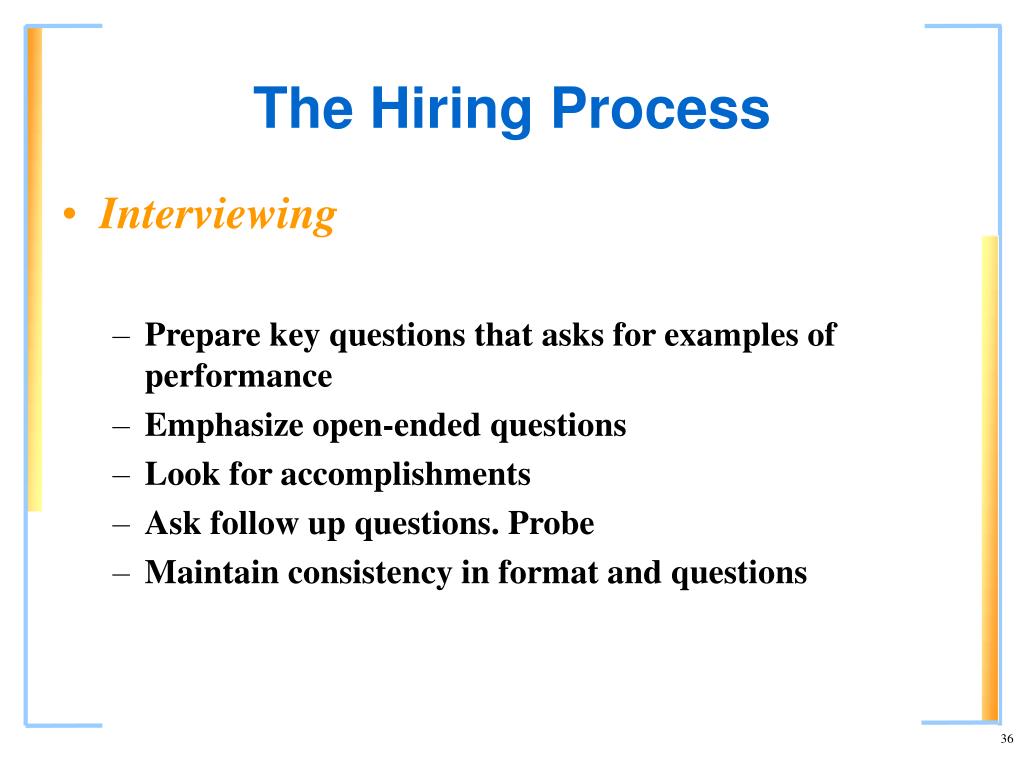 The Hiring Process

• Interviewing

– Prepare key questions that asks for examples of performance
– Emphasize open-ended questions
– Look for accomplishments
– Ask follow up questions. Probe
– Maintain consistency in format and questions

36